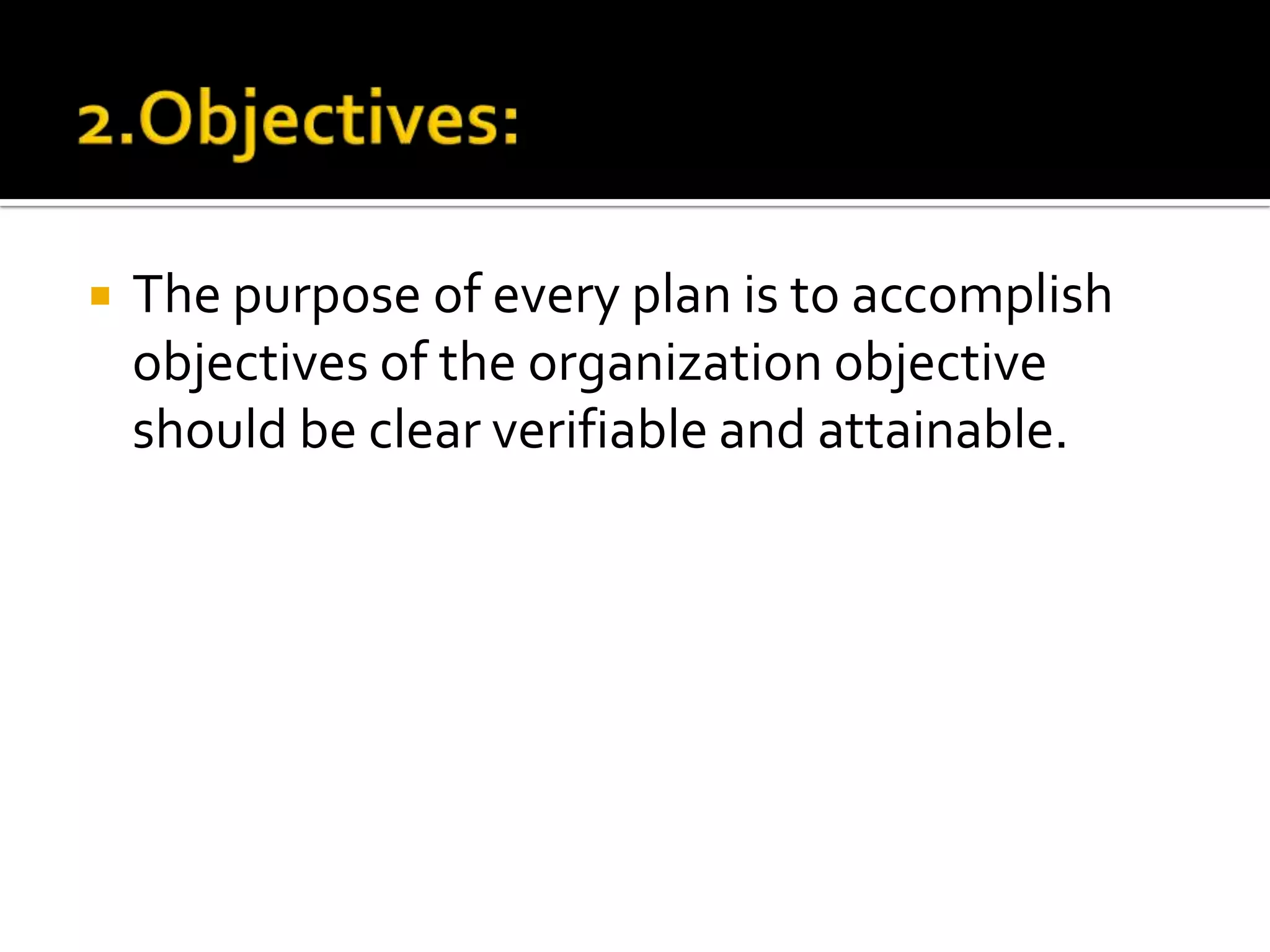 2.Objectives:

The purpose of every plan is to accomplish objectives of the organization objective should be clear verifiable and attainable.